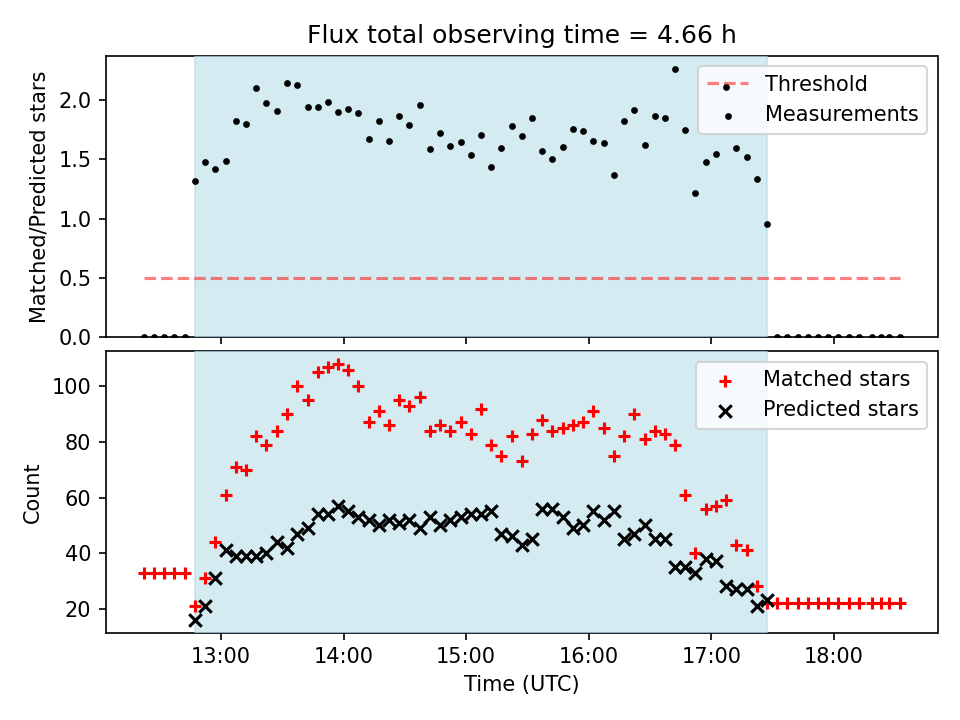 Flux total observing time = 4.66 h

Matched/Predicted stars

2.0
1.5
1.0
0.5
0.0

Threshold
Measurements

Count

100
80
60
40
20

Matched stars
Predicted stars

13:00
14:00
15:00
16:00
17:00
18:00

Time (UTC)